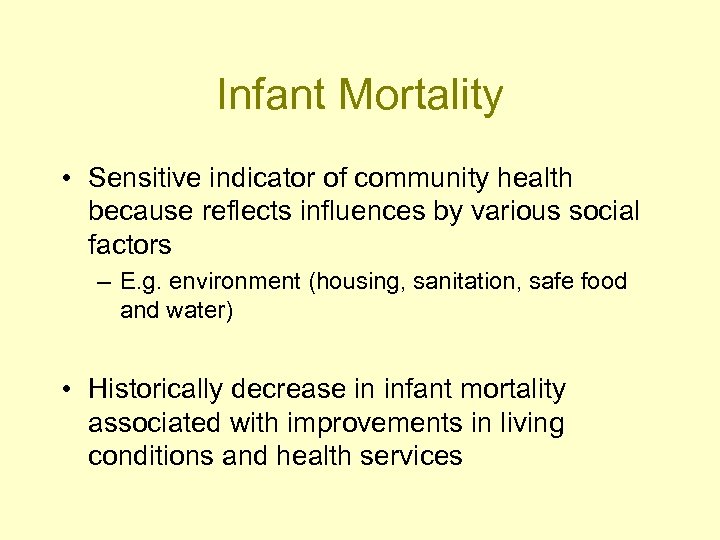 Infant Mortality

• Sensitive indicator of community health because reflects influences by various social factors
– E.g. environment (housing, sanitation, safe food and water)

• Historically decrease in infant mortality associated with improvements in living conditions and health services